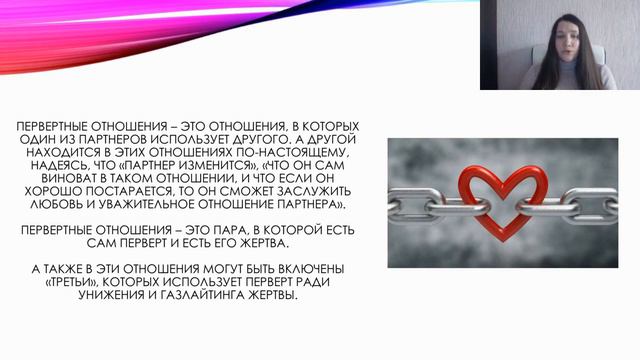 ПЕРВЕРТНЫЕ ОТНОШЕНИЯ – ЭТО ОТНОШЕНИЯ, В КОТОРЫХ ОДИН ИЗ ПАРТНЕРОВ ИСПОЛЬЗУЕТ ДРУГОГО. А ДРУГОЙ НАХОДИТСЯ В ЭТИХ ОТНОШЕНИЯХ ПО-НАСТОЯЩЕМУ, НАДЕЯСЬ, ЧТО «ПАРТНЕР ИЗМЕНИТСЯ», «ЧТО ОН САМ ВИНОВАТ В ТАКОМ ОТНОШЕНИИ, И ЧТО ЕСЛИ ОН ХОРОШО ПОСТАРАЕТСЯ, ТО ОН СМОЖЕТ ЗАСЛУЖИТЬ ЛЮБОВЬ И УВАЖИТЕЛЬНОЕ ОТНОШЕНИЕ ПАРТНЕРА».

ПЕРВЕРТНЫЕ ОТНОШЕНИЯ – ЭТО ПАРА, В КОТОРОЙ ЕСТЬ САМ ПЕРВЕРТ И ЕСТЬ ЕГО ЖЕРТВА.

А ТАКЖЕ В ЭТИ ОТНОШЕНИЯ МОГУТ БЫТЬ ВКЛЮЧЕНЫ «ТРЕТЬИ», КОТОРЫХ ИСПОЛЬЗУЕТ ПЕРВЕРТ РАДИ УНИЖЕНИЯ И ГАЗЛАЙТИНГА ЖЕРТВЫ.